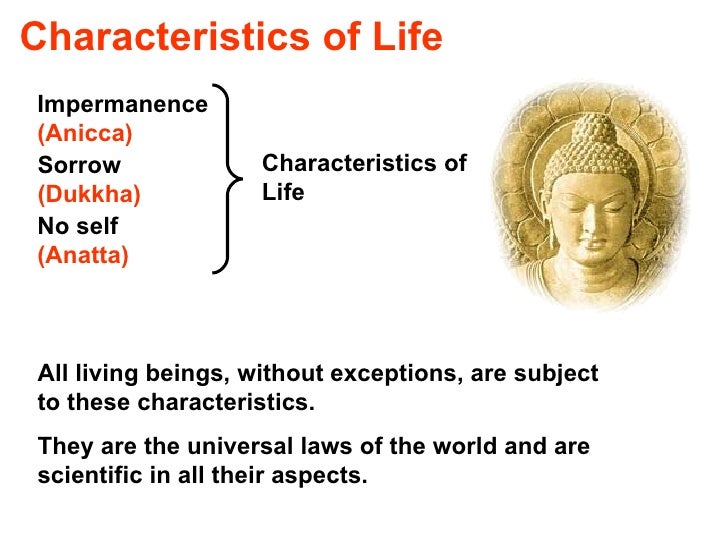 Characteristics of Life

Impermanence
(Anicca)
Sorrow
(Dukkha)
No self
(Anatta)

Characteristics of Life

All living beings, without exceptions, are subject to these characteristics.

They are the universal laws of the world and are scientific in all their aspects.